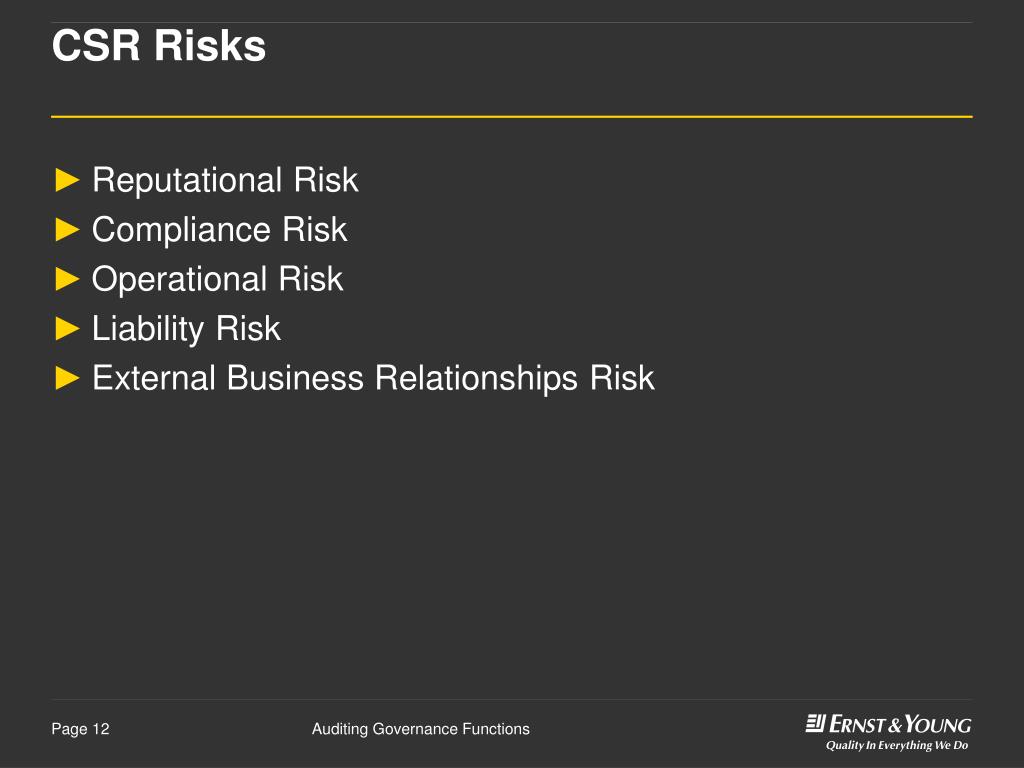 CSR Risks

► Reputational Risk
► Compliance Risk
► Operational Risk
► Liability Risk
► External Business Relationships Risk

Page 12

Auditing Governance Functions

ERNST & YOUNG
Quality In Everything We Do